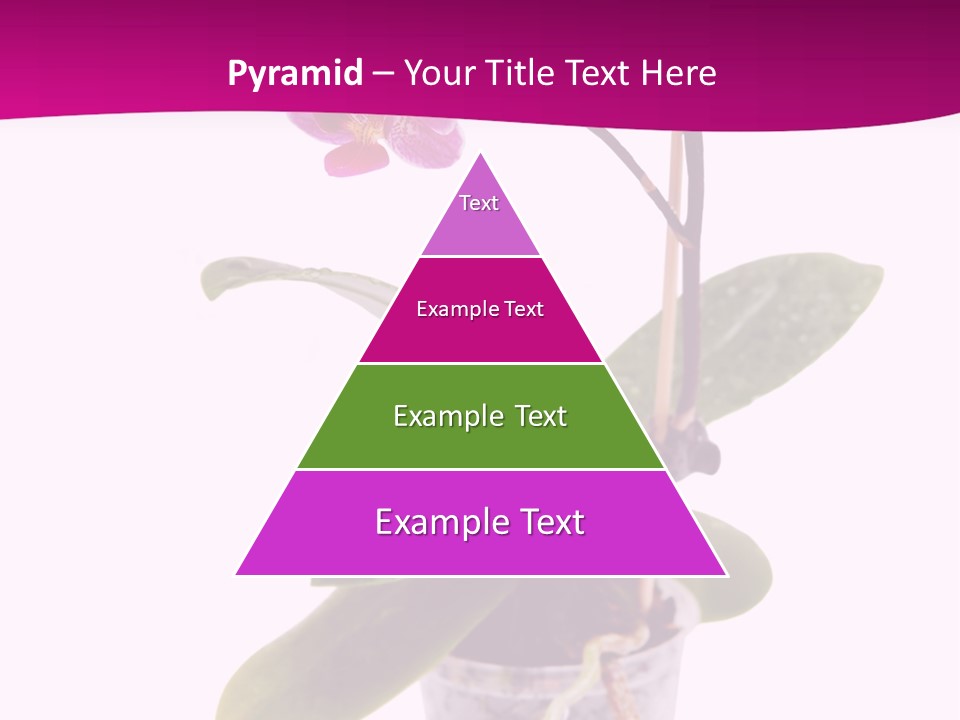 Pyramid – Your Title Text Here

Text

Example Text

Example Text

Example Text